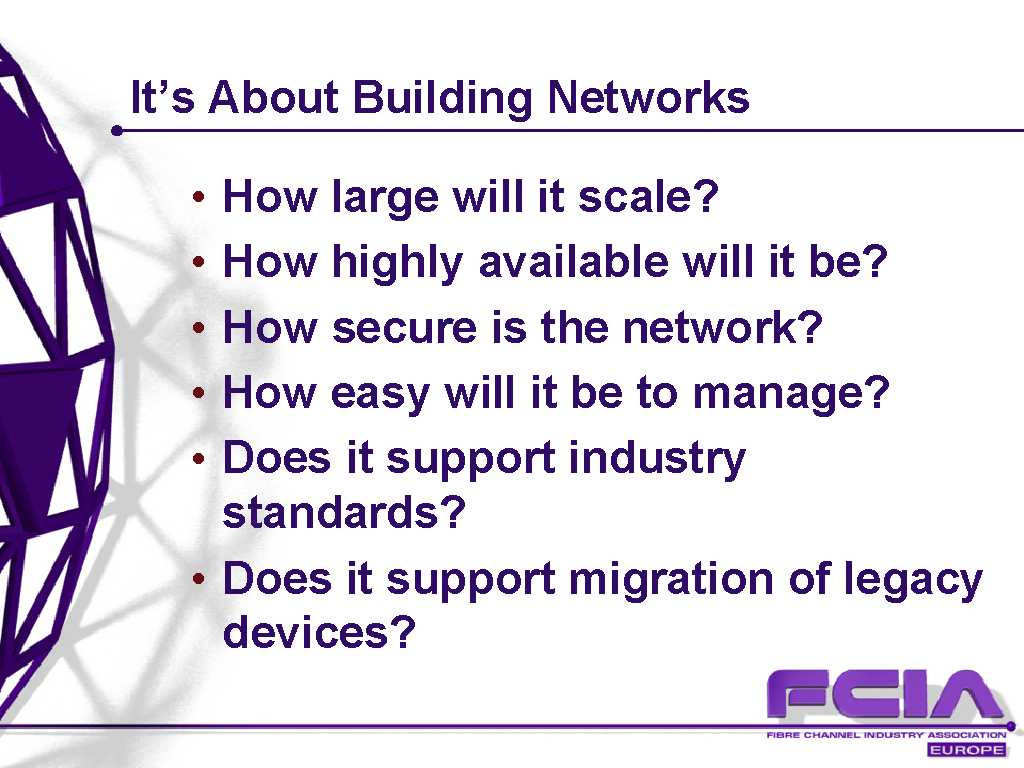 It’s About Building Networks

• How large will it scale?
• How highly available will it be?
• How secure is the network?
• How easy will it be to manage?
• Does it support industry standards?
• Does it support migration of legacy devices?

FCIA
FIBRE CHANNEL INDUSTRY ASSOCIATION
EUROPE